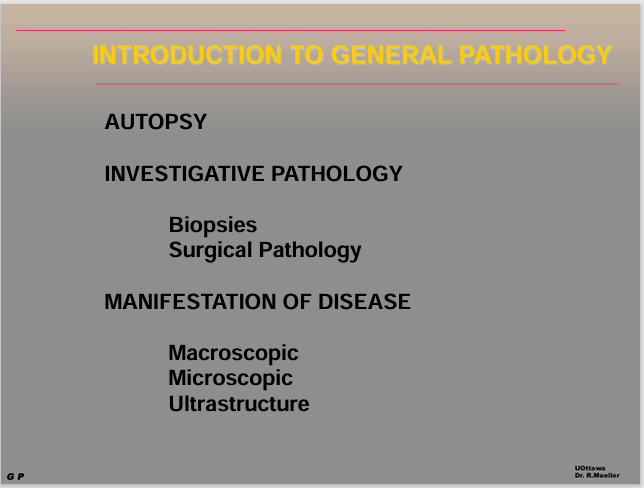 INTRODUCTION TO GENERAL PATHOLOGY

AUTOPSY

INVESTIGATIVE PATHOLOGY

Biopsies
Surgical Pathology

MANIFESTATION OF DISEASE

Macroscopic
Microscopic
Ultrastructure

G P

UOttawa
Dr. R.Mueller